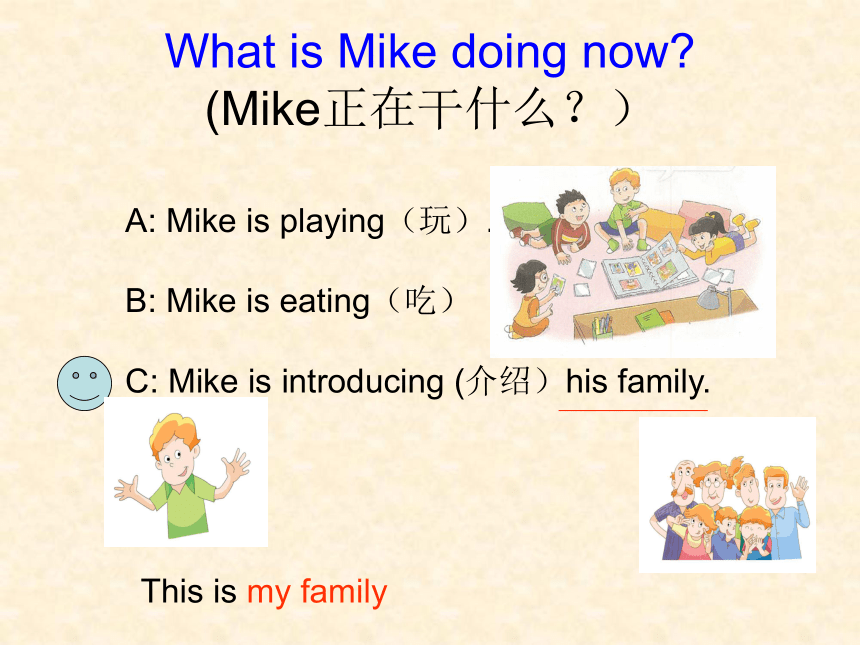 What is Mike doing now?
(Mike正在干什么？）

A: Mike is playing（玩）.

B: Mike is eating（吃）

C: Mike is introducing (介绍）his family.

This is my family